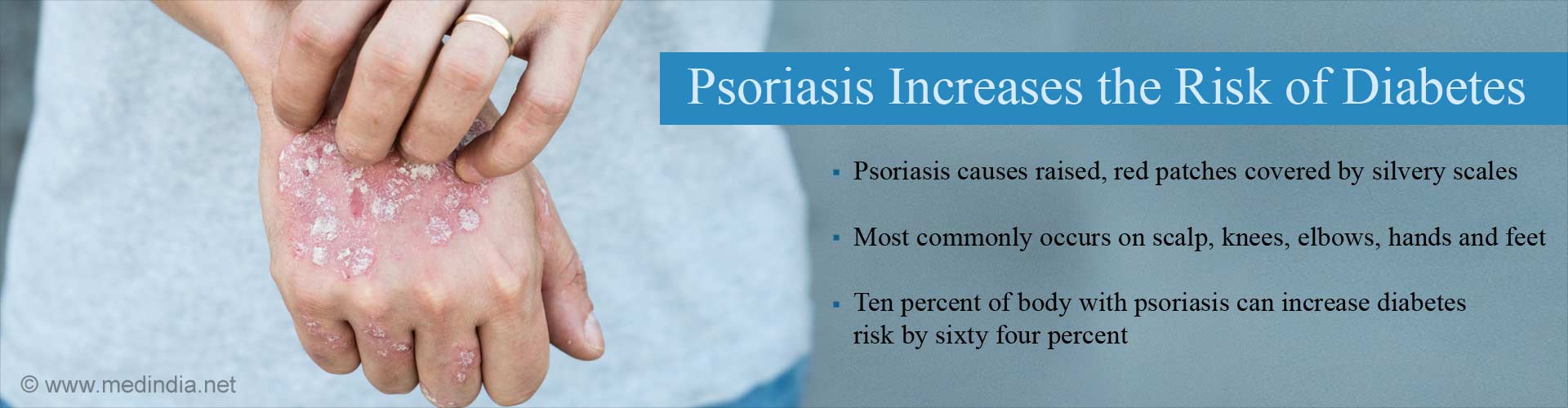 Psoriasis Increases the Risk of Diabetes

▪ Psoriasis causes raised, red patches covered by silvery scales

▪ Most commonly occurs on scalp, knees, elbows, hands and feet

▪ Ten percent of body with psoriasis can increase diabetes risk by sixty four percent

© www.medindia.net